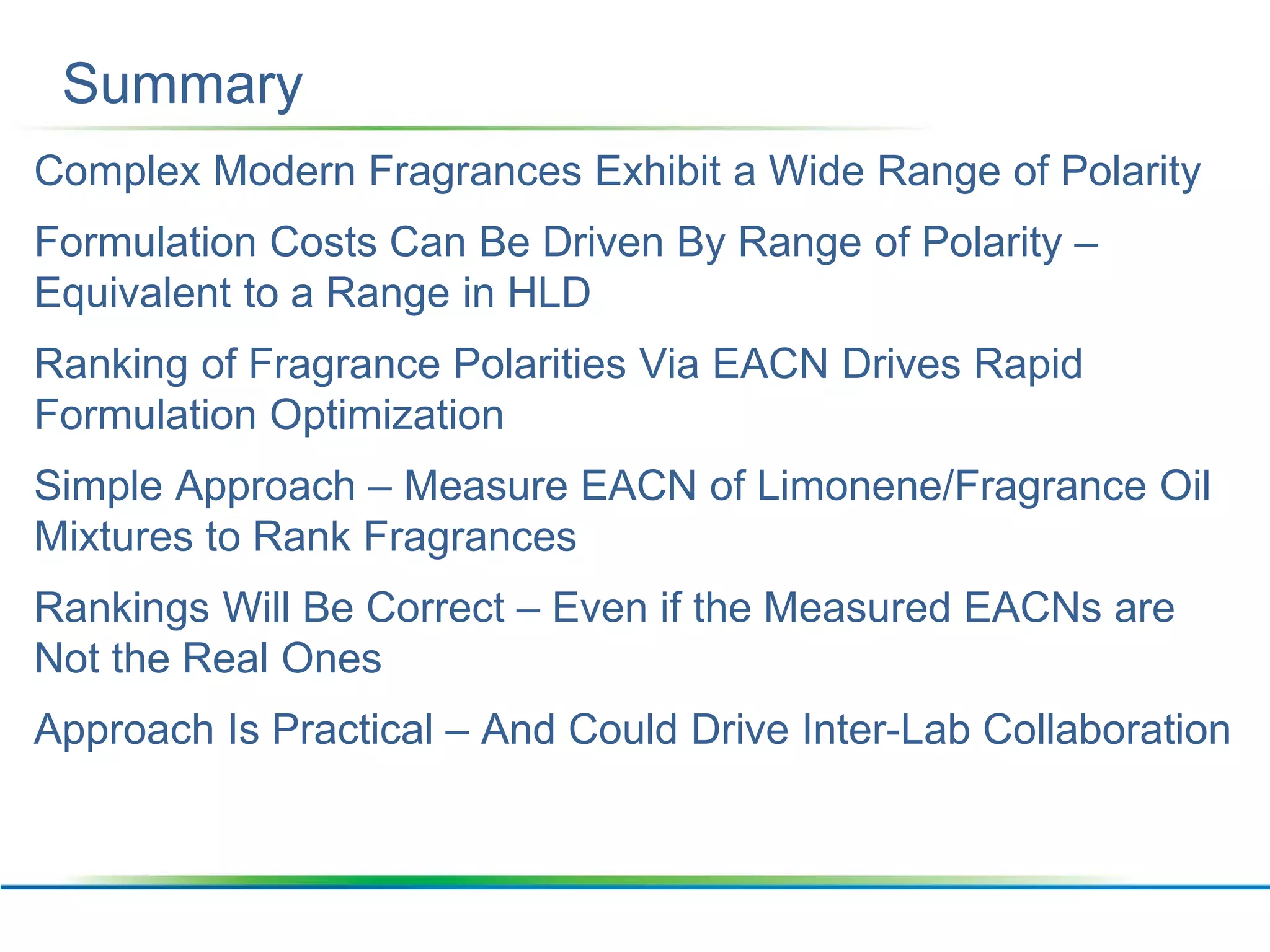 Summary

Complex Modern Fragrances Exhibit a Wide Range of Polarity

Formulation Costs Can Be Driven By Range of Polarity – Equivalent to a Range in HLD

Ranking of Fragrance Polarities Via EACN Drives Rapid Formulation Optimization

Simple Approach – Measure EACN of Limonene/Fragrance Oil Mixtures to Rank Fragrances

Rankings Will Be Correct – Even if the Measured EACNs are Not the Real Ones

Approach Is Practical – And Could Drive Inter-Lab Collaboration